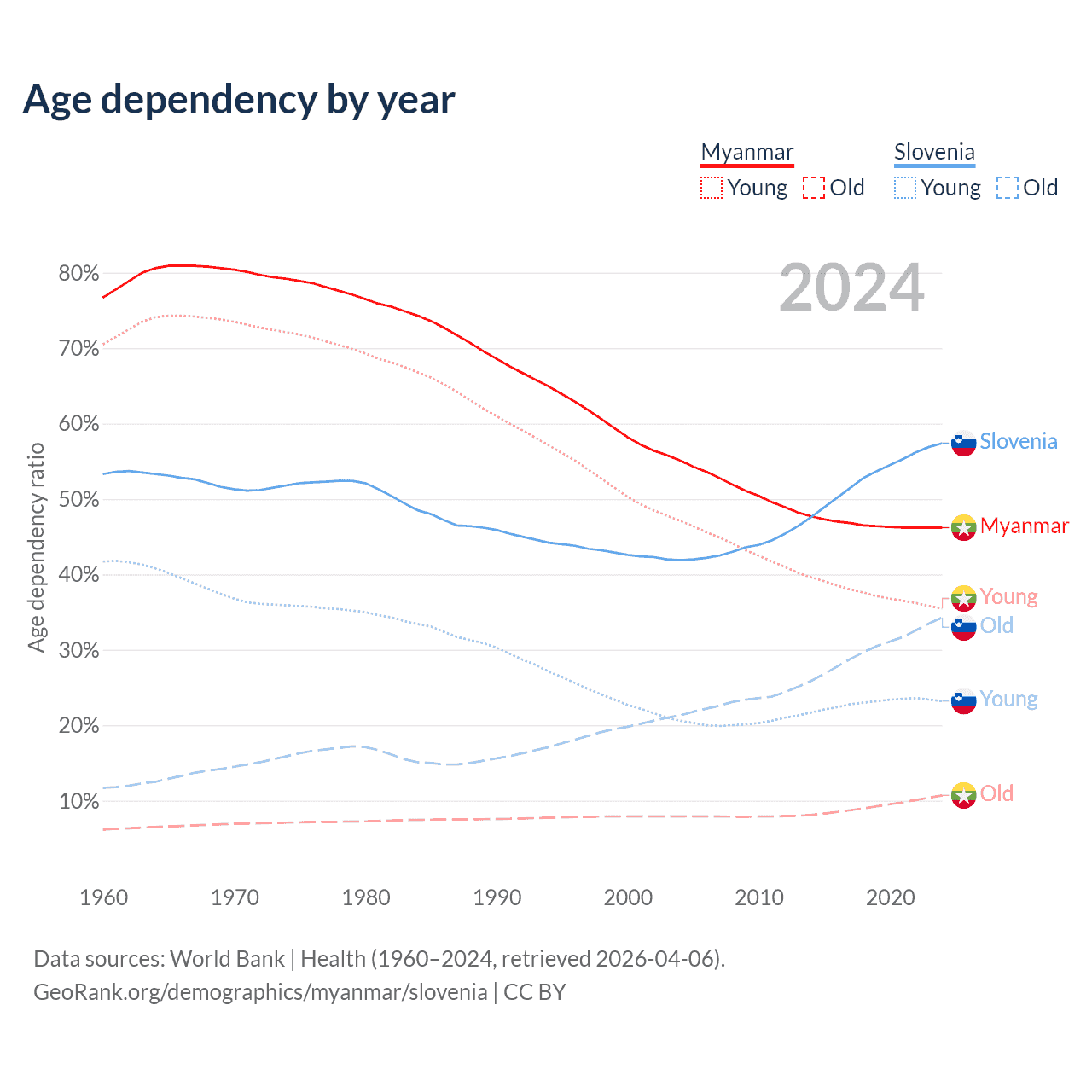 Age dependency by year

Myanmar
Young Old

Slovenia
Young Old

2024

80%
70%
60%
50%
40%
30%
20%
10%

Age dependency ratio

Slovenia
Myanmar
Young
Old
Young
Old

1960
1970
1980
1990
2000
2010
2020

Data sources: World Bank | Health (1960–2024, retrieved 2026-04-06).
GeoRank.org/demographics/myanmar/slovenia | CC BY